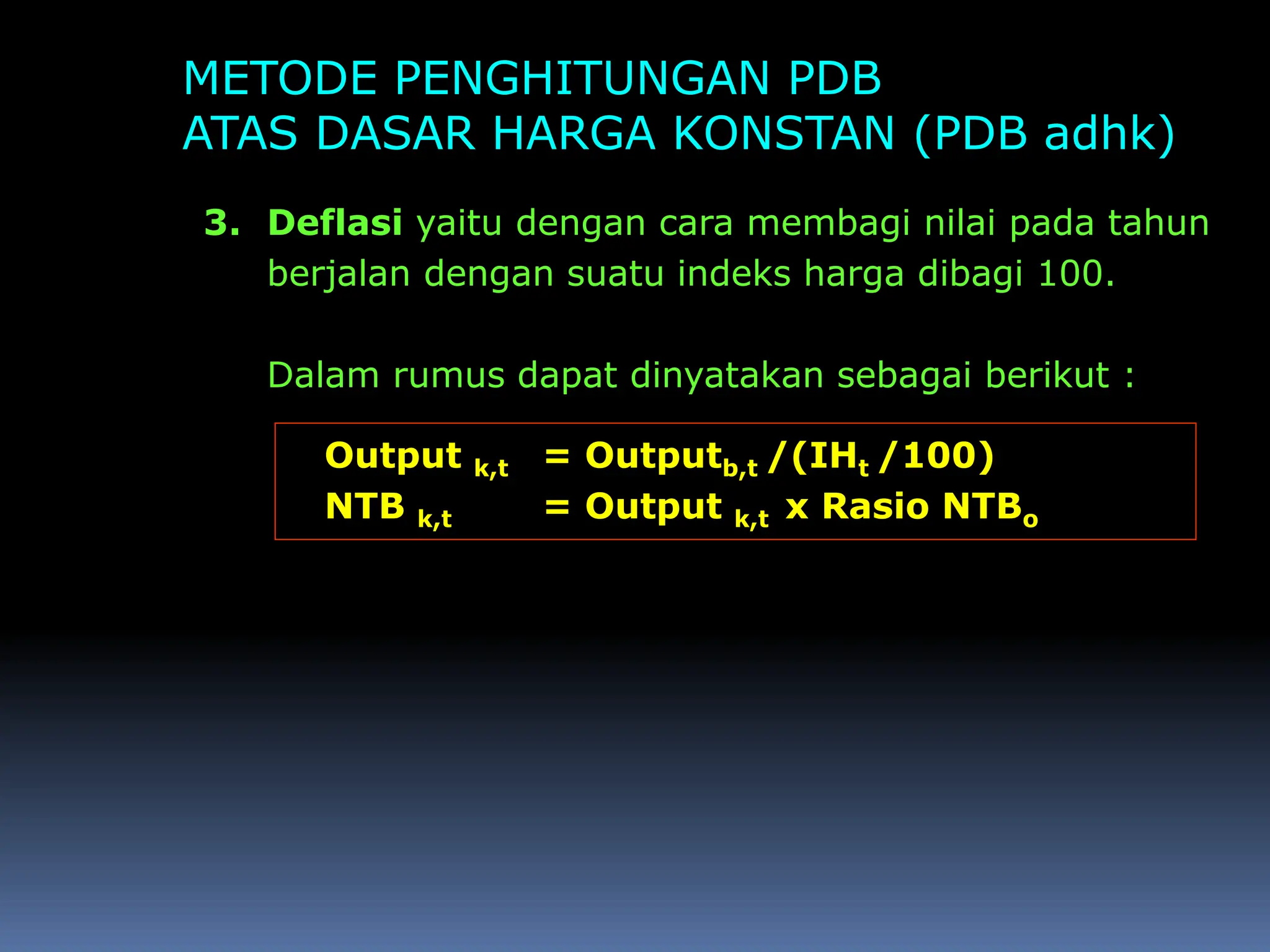 METODE PENGHITUNGAN PDB
ATAS DASAR HARGA KONSTAN (PDB adhk)

3. Deflasi yaitu dengan cara membagi nilai pada tahun berjalan dengan suatu indeks harga dibagi 100.

Dalam rumus dapat dinyatakan sebagai berikut :

$Output_{k,t} = Output_{b,t} / (IH_t / 100)$
$NTB_{k,t} = Output_{k,t} \times Rasio\ NTB_o$